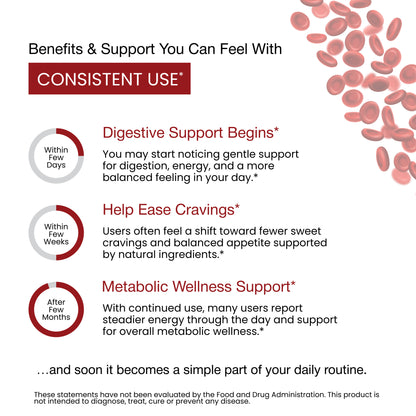 Benefits & Support You Can Feel With

CONSISTENT USE*

Within Few Days

Digestive Support Begins*

You may start noticing gentle support for digestion, energy, and a more balanced feeling in your day.*

Within Few Weeks

Help Ease Cravings*

Users often feel a shift toward fewer sweet cravings and balanced appetite supported by natural ingredients.*

After Few Months

Metabolic Wellness Support*

With continued use, many users report steadier energy through the day and support for overall metabolic wellness.*

...and soon it becomes a simple part of your daily routine.

These statements have not been evaluated by the Food and Drug Administration. This product is not intended to diagnose, treat, cure or prevent any disease.